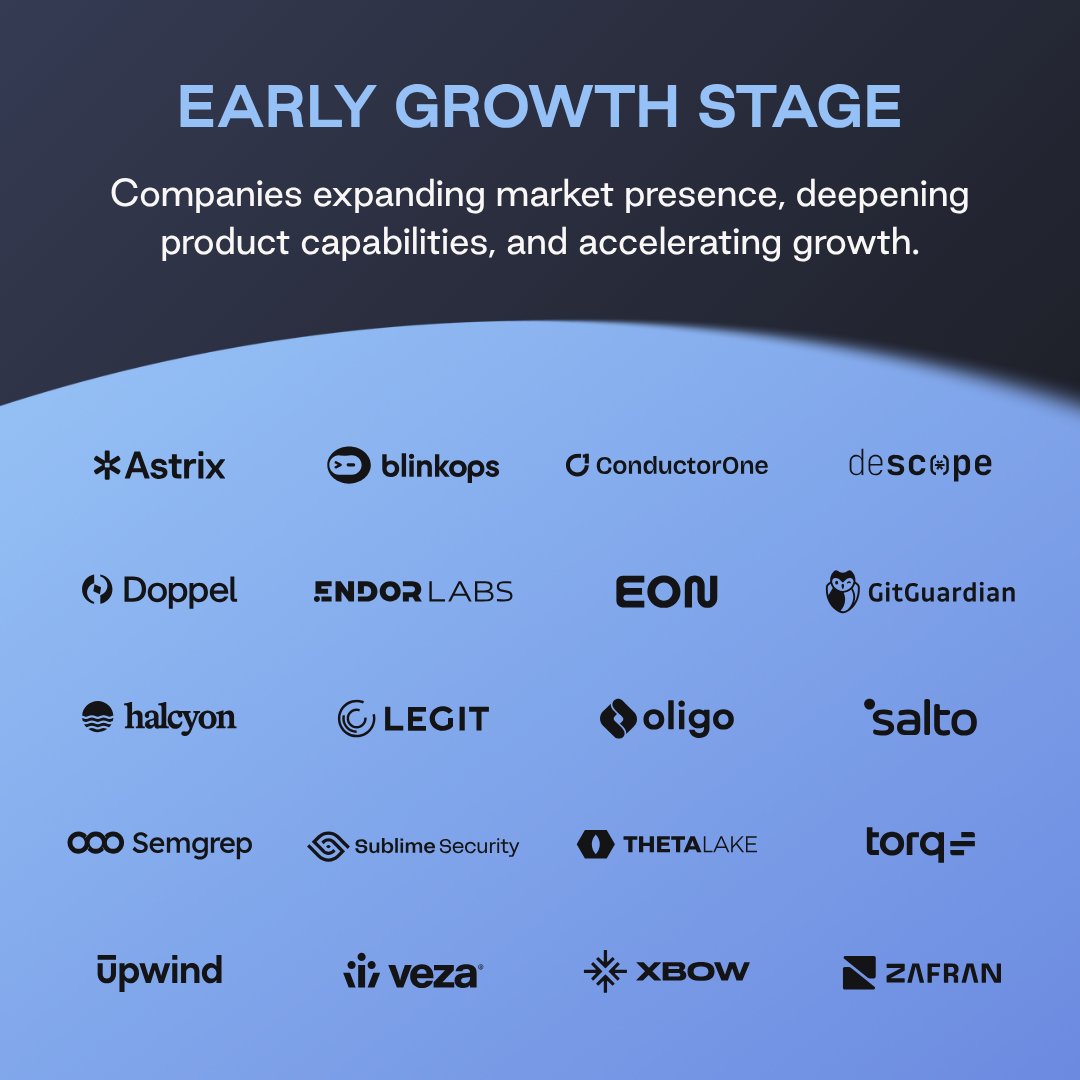 EARLY GROWTH STAGE

Companies expanding market presence, deepening product capabilities, and accelerating growth.

Astrix
blinkops
ConductorOne
descope

Doppel
ENDOR LABS
EON
GitGuardian

halcyon
LEGIT
oligo
salto

Semgrep
Sublime Security
THETALAKE
torq

upwind
veza
XBOW
ZAFRAN